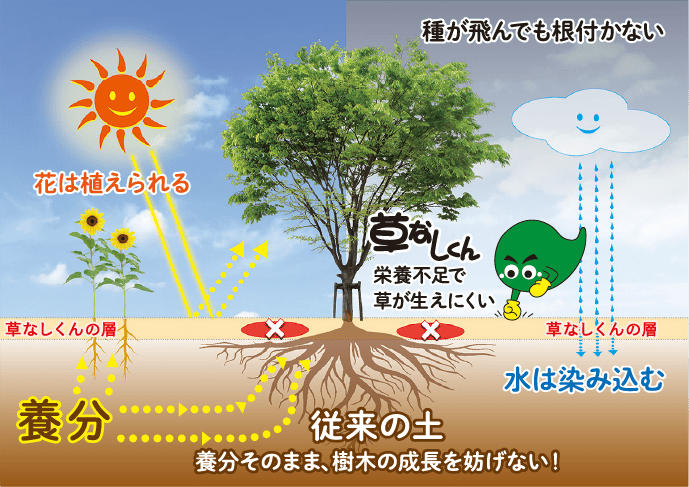 種が飛んでも根付かない

花は植えられる

草なしくん

栄養不足で
草が生えにくい

草なしくんの層

草なしくんの層

水は染み込む

養分

従来の土

養分そのまま、樹木の成長を妨げない！